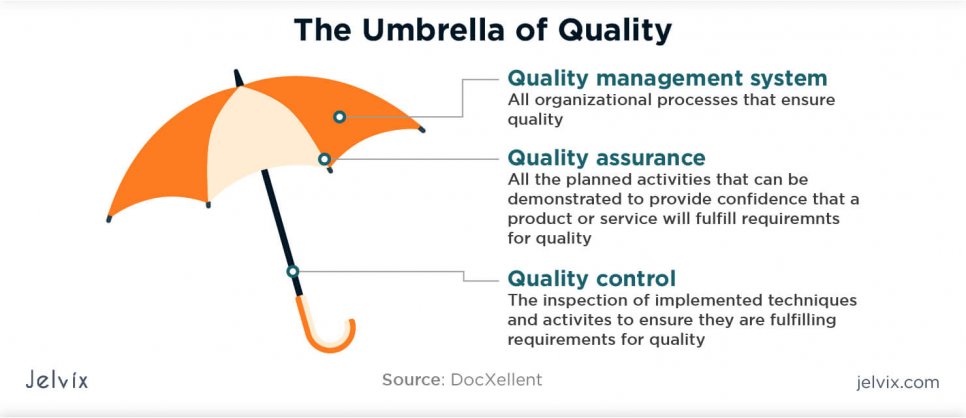 The Umbrella of Quality

Quality management system
All organizational processes that ensure quality

Quality assurance
All the planned activities that can be demonstrated to provide confidence that a product or service will fulfill requiremnts for quality

Quality control
The inspection of implemented techniques and activites to ensure they are fulfilling requirements for quality

Jelvix

Source: DocXellent

jelvix.com